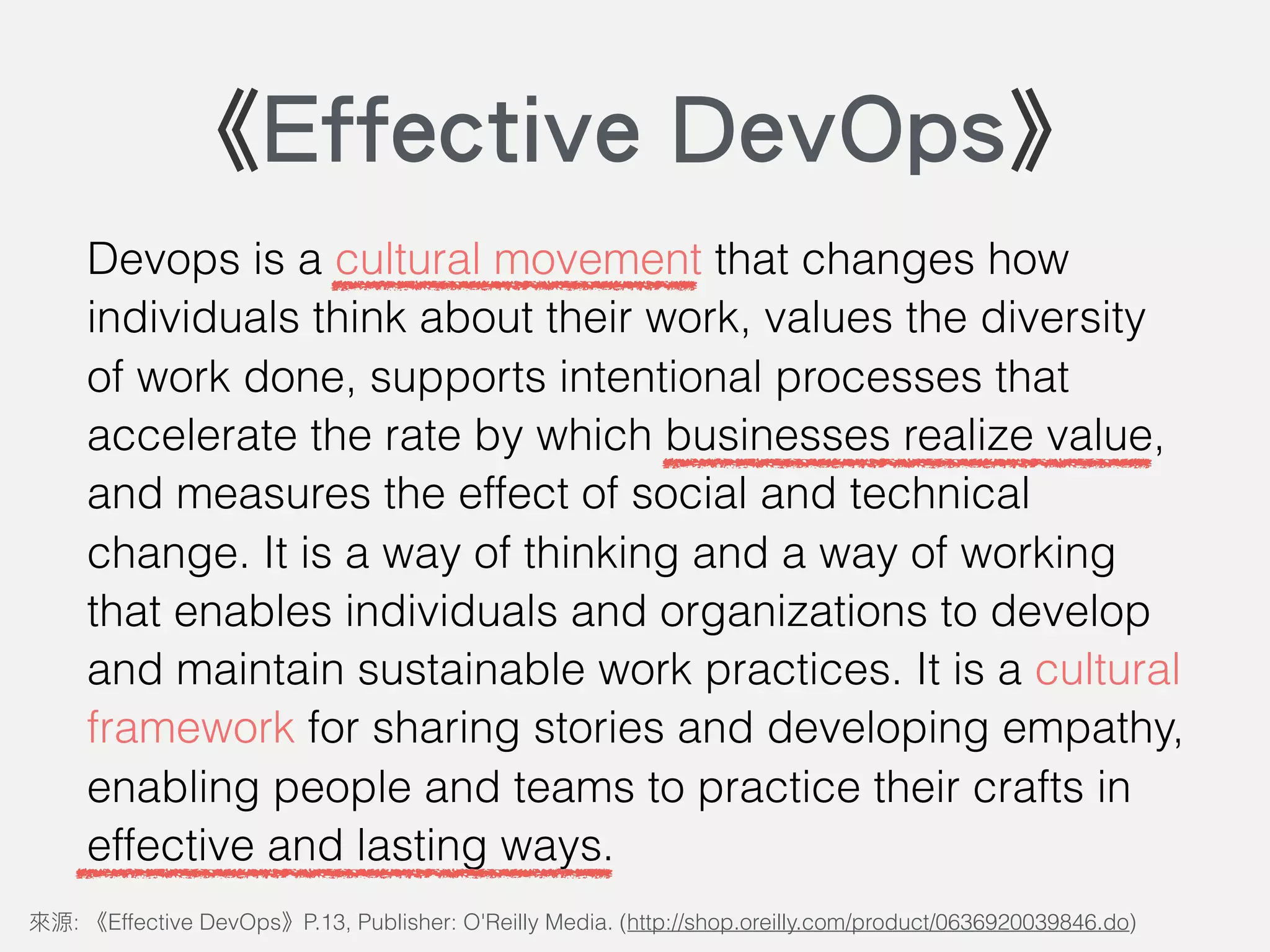 《Effective DevOps》

Devops is a cultural movement that changes how individuals think about their work, values the diversity of work done, supports intentional processes that accelerate the rate by which businesses realize value, and measures the effect of social and technical change. It is a way of thinking and a way of working that enables individuals and organizations to develop and maintain sustainable work practices. It is a cultural framework for sharing stories and developing empathy, enabling people and teams to practice their crafts in effective and lasting ways.

來源: 《Effective DevOps》P.13, Publisher: O'Reilly Media. (http://shop.oreilly.com/product/0636920039846.do)